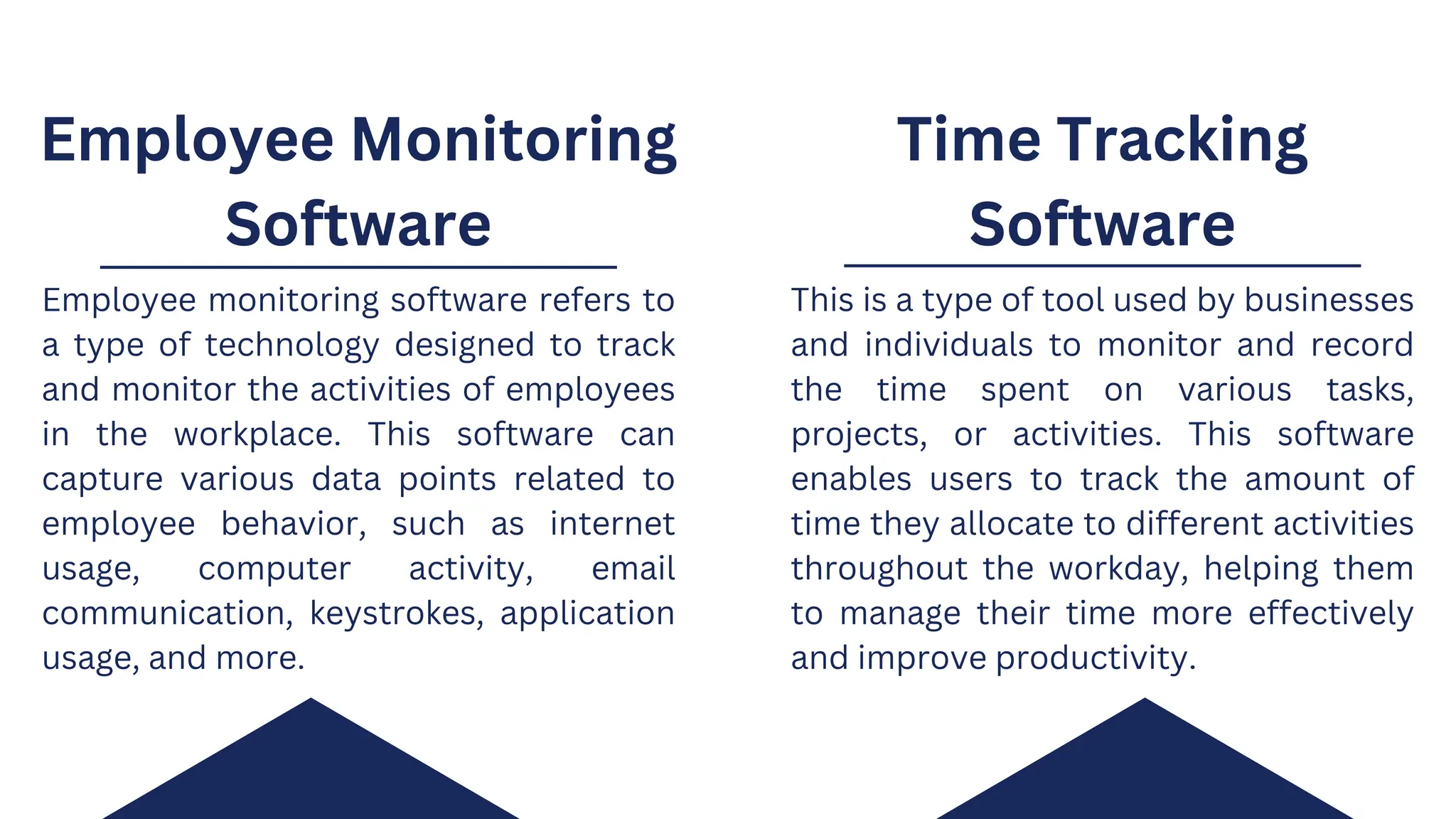 Employee Monitoring Software

Employee monitoring software refers to a type of technology designed to track and monitor the activities of employees in the workplace. This software can capture various data points related to employee behavior, such as internet usage, computer activity, email communication, keystrokes, application usage, and more.

Time Tracking Software

This is a type of tool used by businesses and individuals to monitor and record the time spent on various tasks, projects, or activities. This software enables users to track the amount of time they allocate to different activities throughout the workday, helping them to manage their time more effectively and improve productivity.